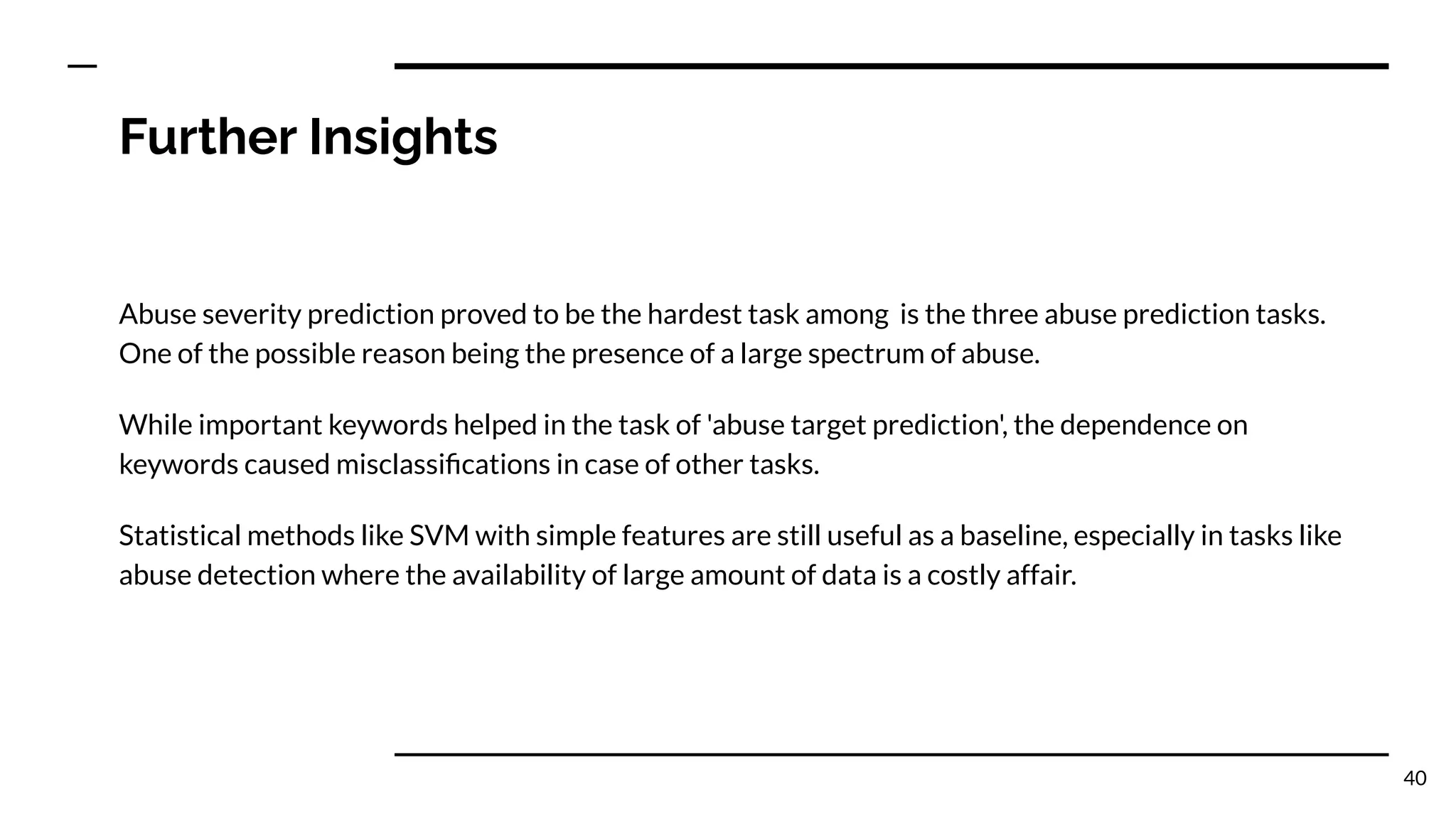 Further Insights

Abuse severity prediction proved to be the hardest task among  is the three abuse prediction tasks. One of the possible reason being the presence of a large spectrum of abuse.

While important keywords helped in the task of 'abuse target prediction', the dependence on keywords caused misclassifications in case of other tasks.

Statistical methods like SVM with simple features are still useful as a baseline, especially in tasks like abuse detection where the availability of large amount of data is a costly affair.

40